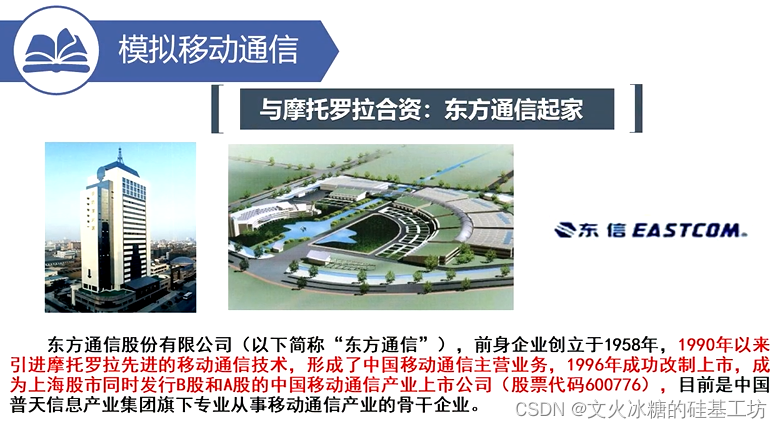 模拟移动通信

与摩托罗拉合资：东方通信起家

东信 EASTCOM

东方通信股份有限公司（以下简称“东方通信”），前身企业创立于1958年，1990年以来引进摩托罗拉先进的移动通信技术，形成了中国移动通信主营业务，1996年成功改制上市，成为上海股市同时发行B股和A股的中国移动通信产业上市公司（股票代码600776），目前是中国普天信息产业集团旗下专业从事移动通信产业的骨干企业。

CSDN @文火冰糖的硅基工坊